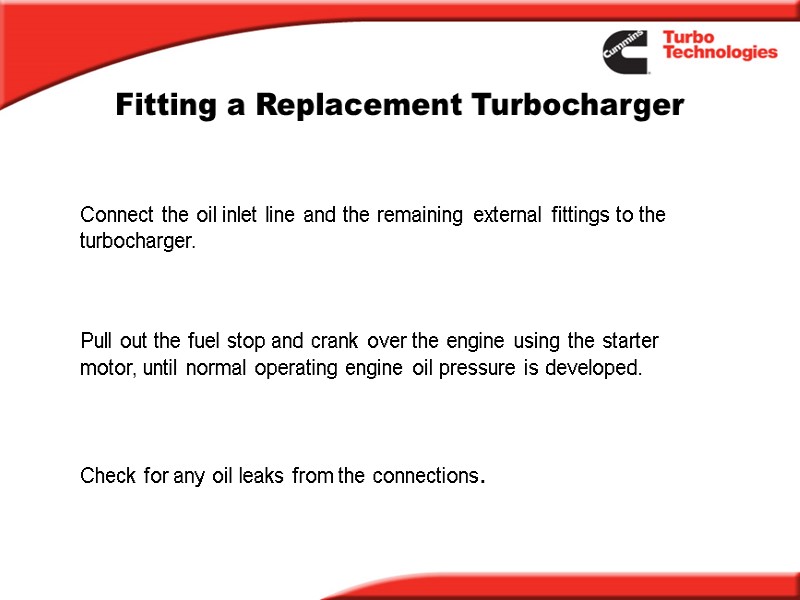 Cummins

Turbo Technologies

Fitting a Replacement Turbocharger

Connect the oil inlet line and the remaining external fittings to the turbocharger.

Pull out the fuel stop and crank over the engine using the starter motor, until normal operating engine oil pressure is developed.

Check for any oil leaks from the connections.